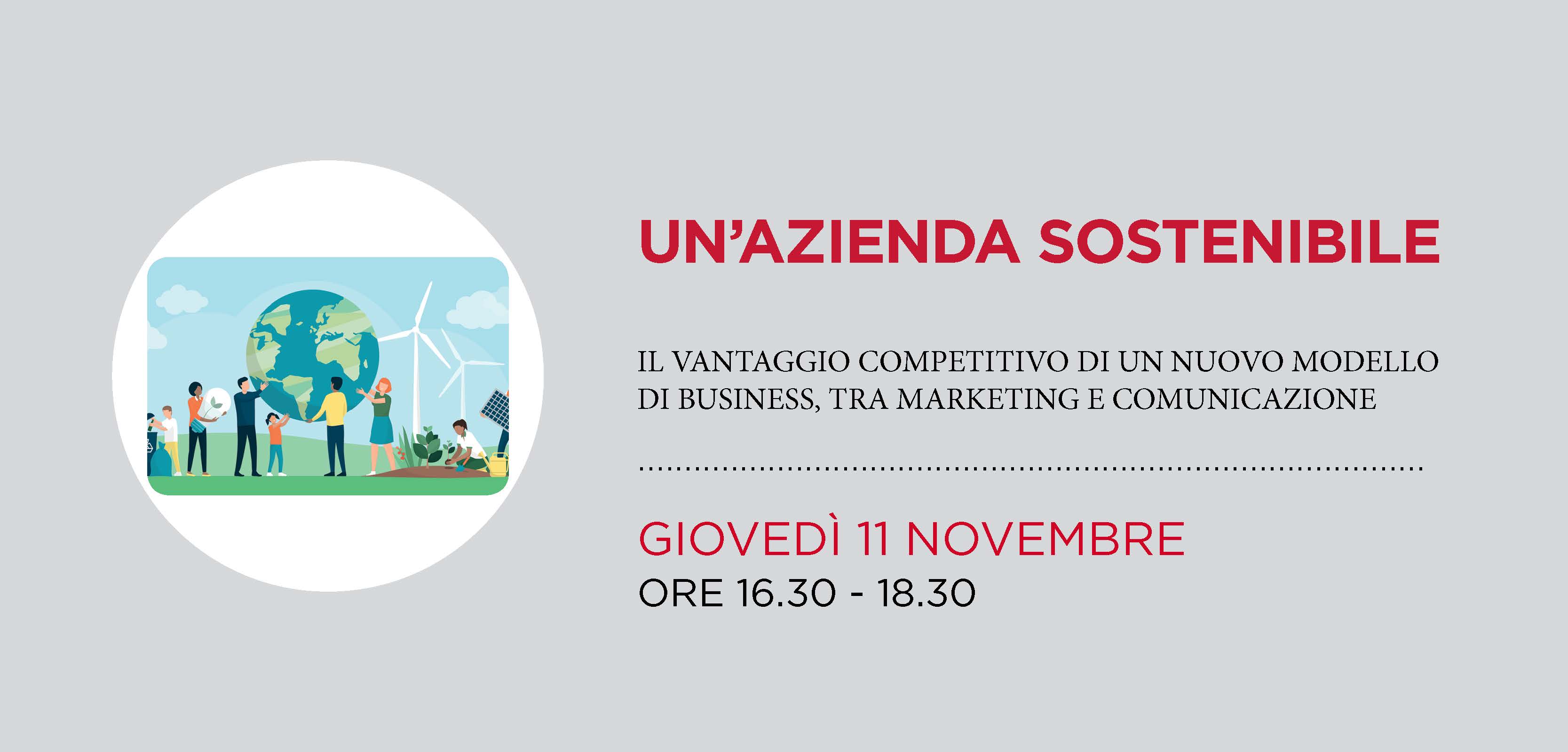 UN'AZIENDA SOSTENIBILE

IL VANTAGGIO COMPETITIVO DI UN NUOVO MODELLO DI BUSINESS, TRA MARKETING E COMUNICAZIONE

GIOVEDÌ 11 NOVEMBRE
ORE 16.30 - 18.30